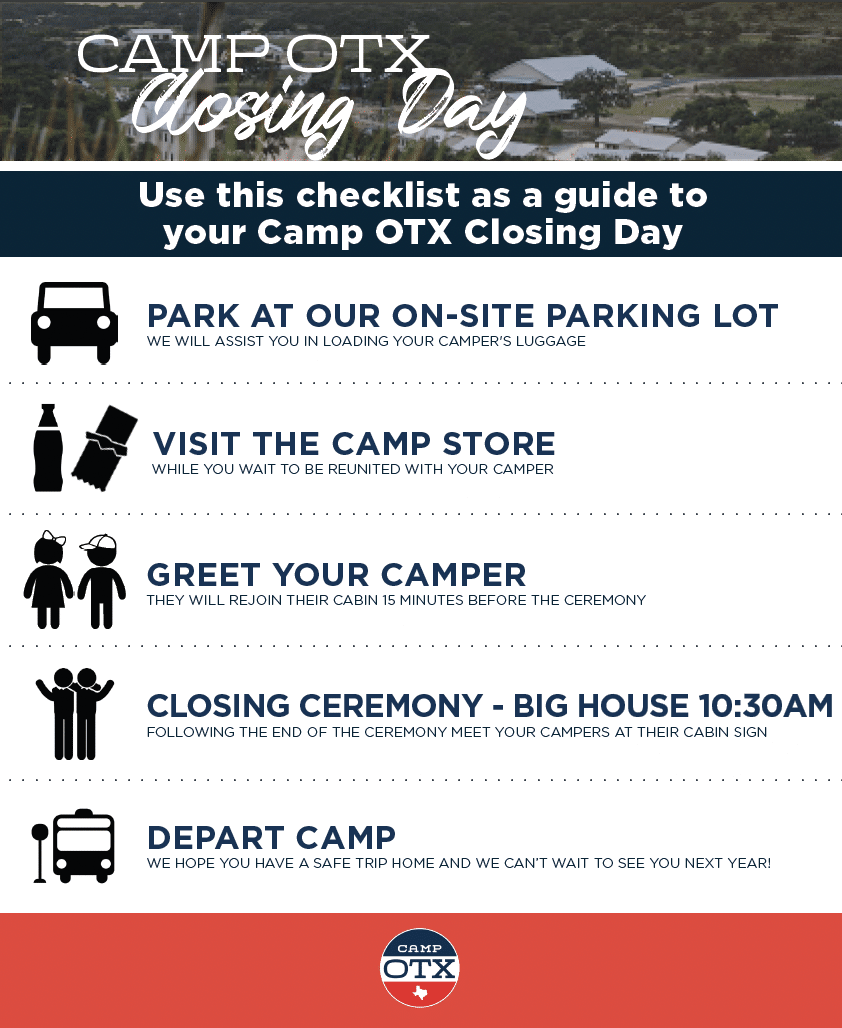 CAMP OTX
Closing Day

Use this checklist as a guide to your Camp OTX Closing Day

PARK AT OUR ON-SITE PARKING LOT
WE WILL ASSIST YOU IN LOADING YOUR CAMPER'S LUGGAGE

VISIT THE CAMP STORE
WHILE YOU WAIT TO BE REUNITED WITH YOUR CAMPER

GREET YOUR CAMPER
THEY WILL REJOIN THEIR CABIN 15 MINUTES BEFORE THE CEREMONY

CLOSING CEREMONY - BIG HOUSE 10:30AM
FOLLOWING THE END OF THE CEREMONY MEET YOUR CAMPERS AT THEIR CABIN SIGN

DEPART CAMP
WE HOPE YOU HAVE A SAFE TRIP HOME AND WE CAN'T WAIT TO SEE YOU NEXT YEAR!

CAMP
OTX